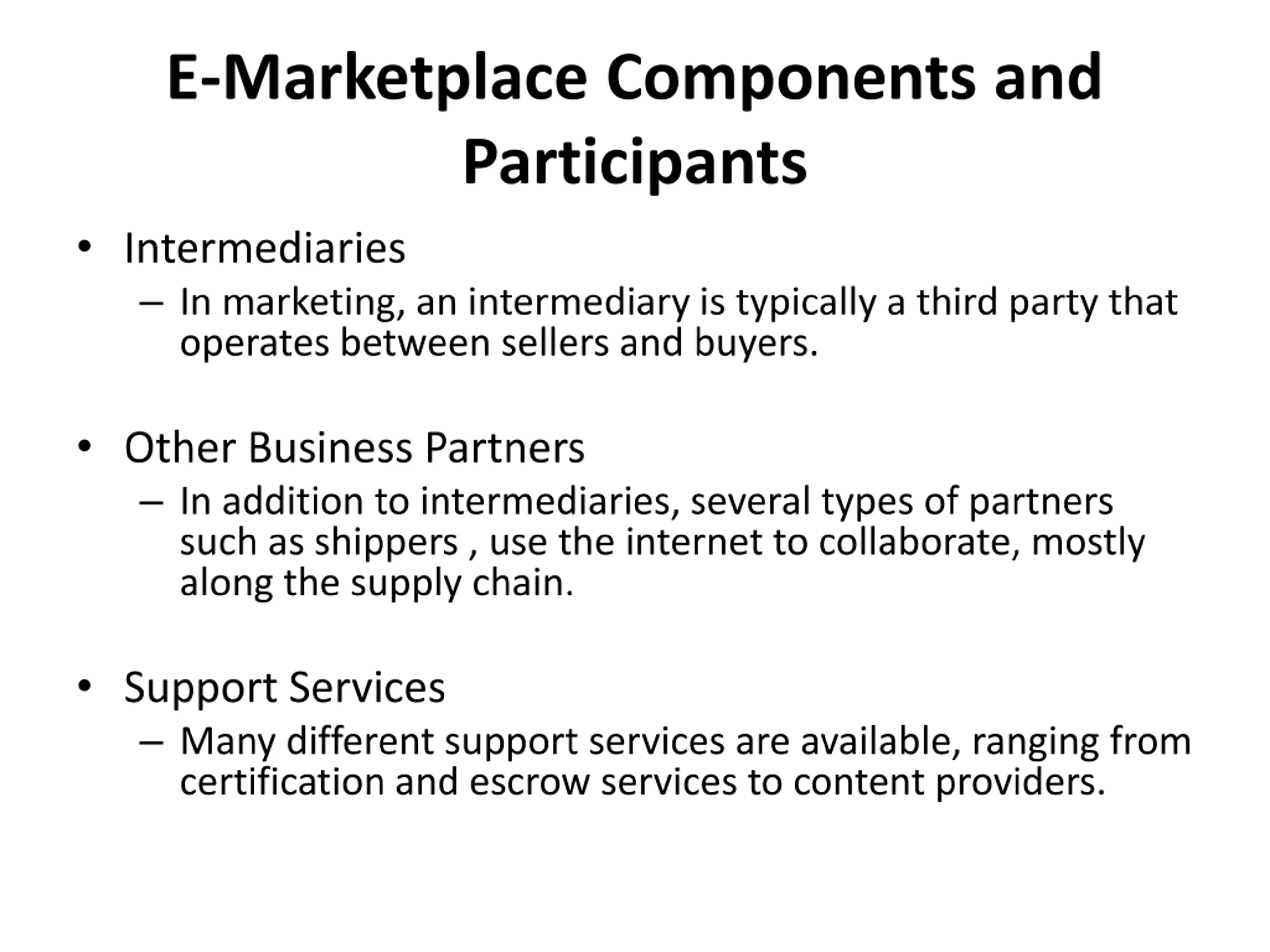 E-Marketplace Components and Participants

• Intermediaries
– In marketing, an intermediary is typically a third party that operates between sellers and buyers.

• Other Business Partners
– In addition to intermediaries, several types of partners such as shippers , use the internet to collaborate, mostly along the supply chain.

• Support Services
– Many different support services are available, ranging from certification and escrow services to content providers.